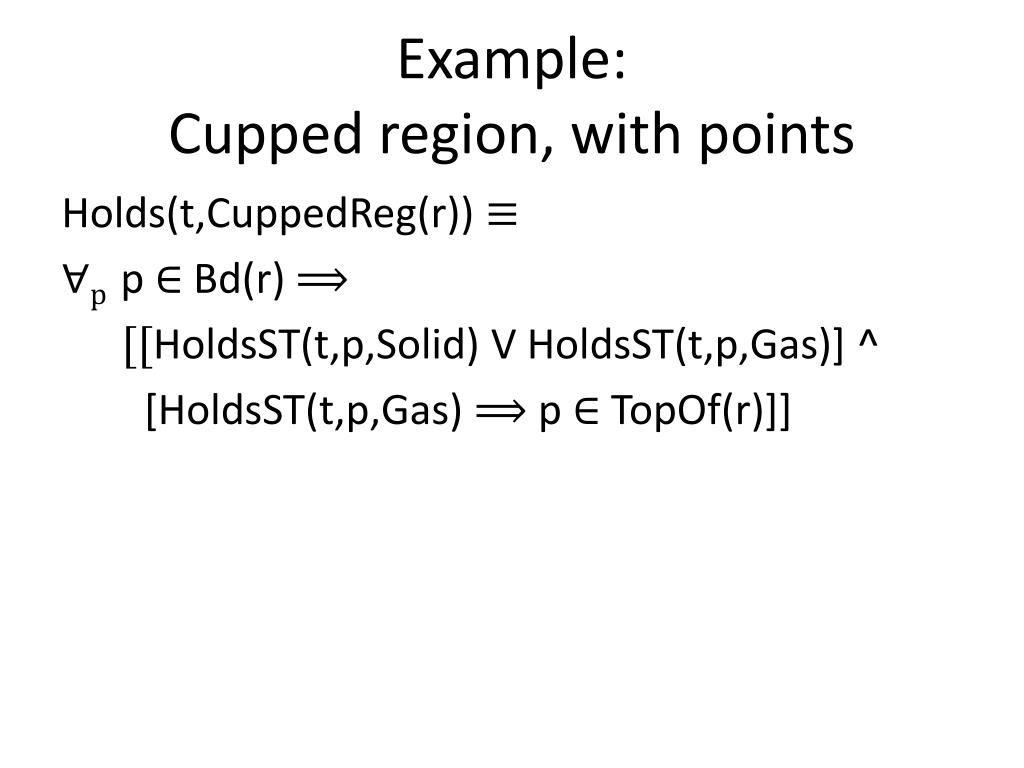 Example:
Cupped region, with points

Holds(t,CuppedReg(r)) $\equiv$
$\forall_p$ p $\in$ Bd(r) $\Longrightarrow$
[[HoldsST(t,p,Solid) V HoldsST(t,p,Gas)] ^
[HoldsST(t,p,Gas) $\Longrightarrow$ p $\in$ TopOf(r)]]